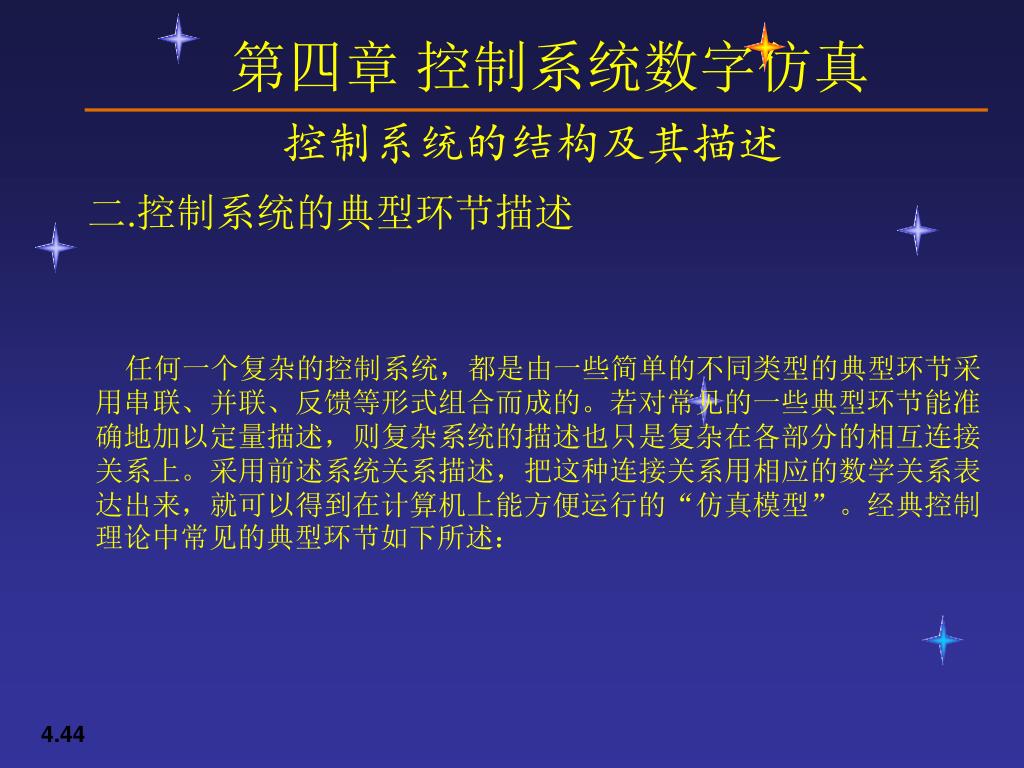 第四章 控制系统数字仿真

控制系统的结构及其描述

二.控制系统的典型环节描述

任何一个复杂的控制系统，都是由一些简单的不同类型的典型环节采用串联、并联、反馈等形式组合而成的。若对常见的一些典型环节能准确地加以定量描述，则复杂系统的描述也只是复杂在各部分的相互连接关系上。采用前述系统关系描述，把这种连接关系用相应的数学关系表达出来，就可以得到在计算机上能方便运行的“仿真模型”。经典控制理论中常见的典型环节如下所述：

4.44